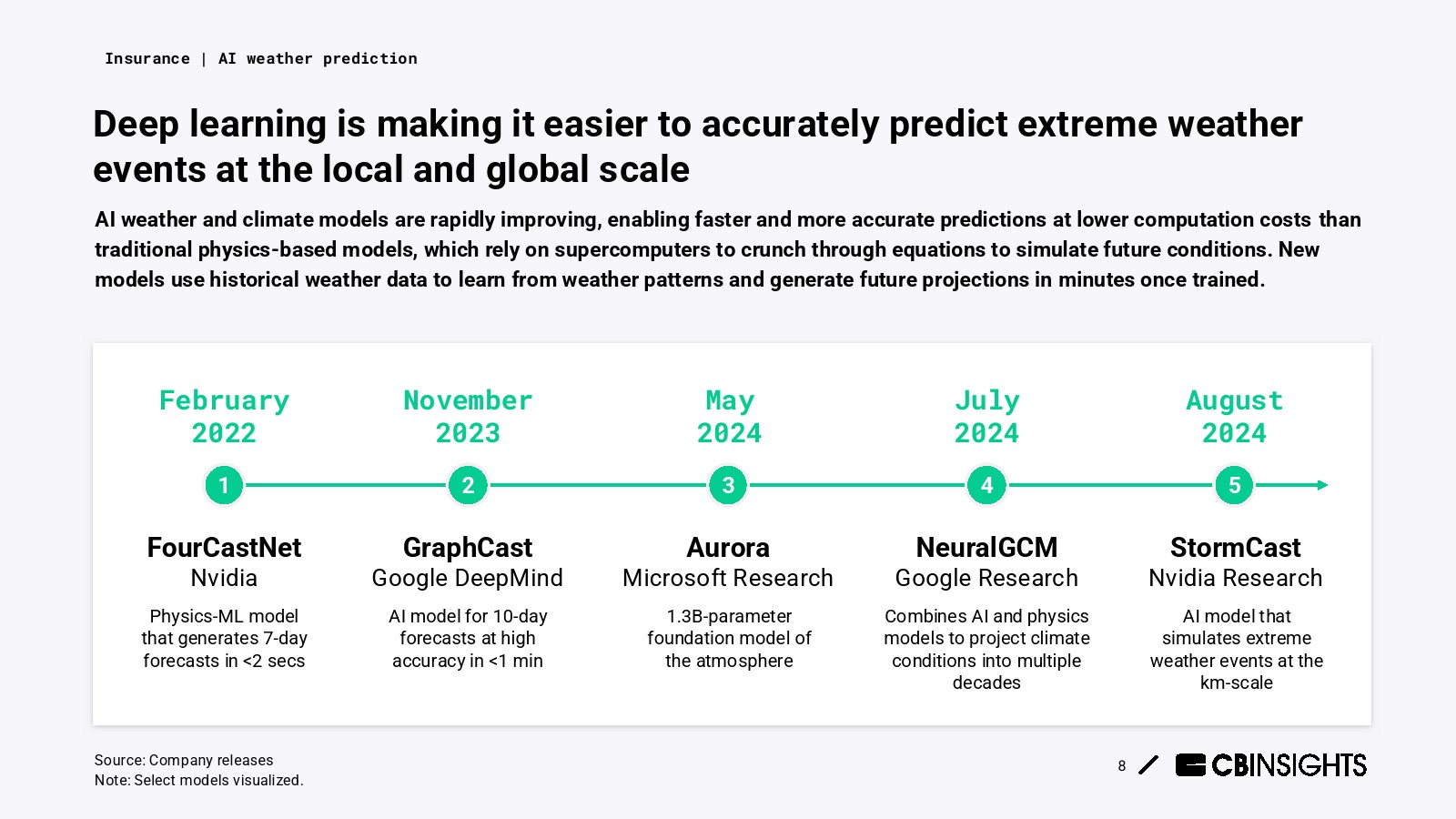 Insurance | AI weather prediction

Deep learning is making it easier to accurately predict extreme weather events at the local and global scale

AI weather and climate models are rapidly improving, enabling faster and more accurate predictions at lower computation costs than traditional physics-based models, which rely on supercomputers to crunch through equations to simulate future conditions. New models use historical weather data to learn from weather patterns and generate future projections in minutes once trained.

February 2022

1

FourCastNet
Nvidia

Physics-ML model that generates 7-day forecasts in <2 secs

November 2023

2

GraphCast
Google DeepMind

AI model for 10-day forecasts at high accuracy in <1 min

May 2024

3

Aurora
Microsoft Research

1.3B-parameter foundation model of the atmosphere

July 2024

4

NeuralGCM
Google Research

Combines AI and physics models to project climate conditions into multiple decades

August 2024

5

StormCast
Nvidia Research

AI model that simulates extreme weather events at the km-scale

Source: Company releases
Note: Select models visualized.

8

CBINSIGHTS